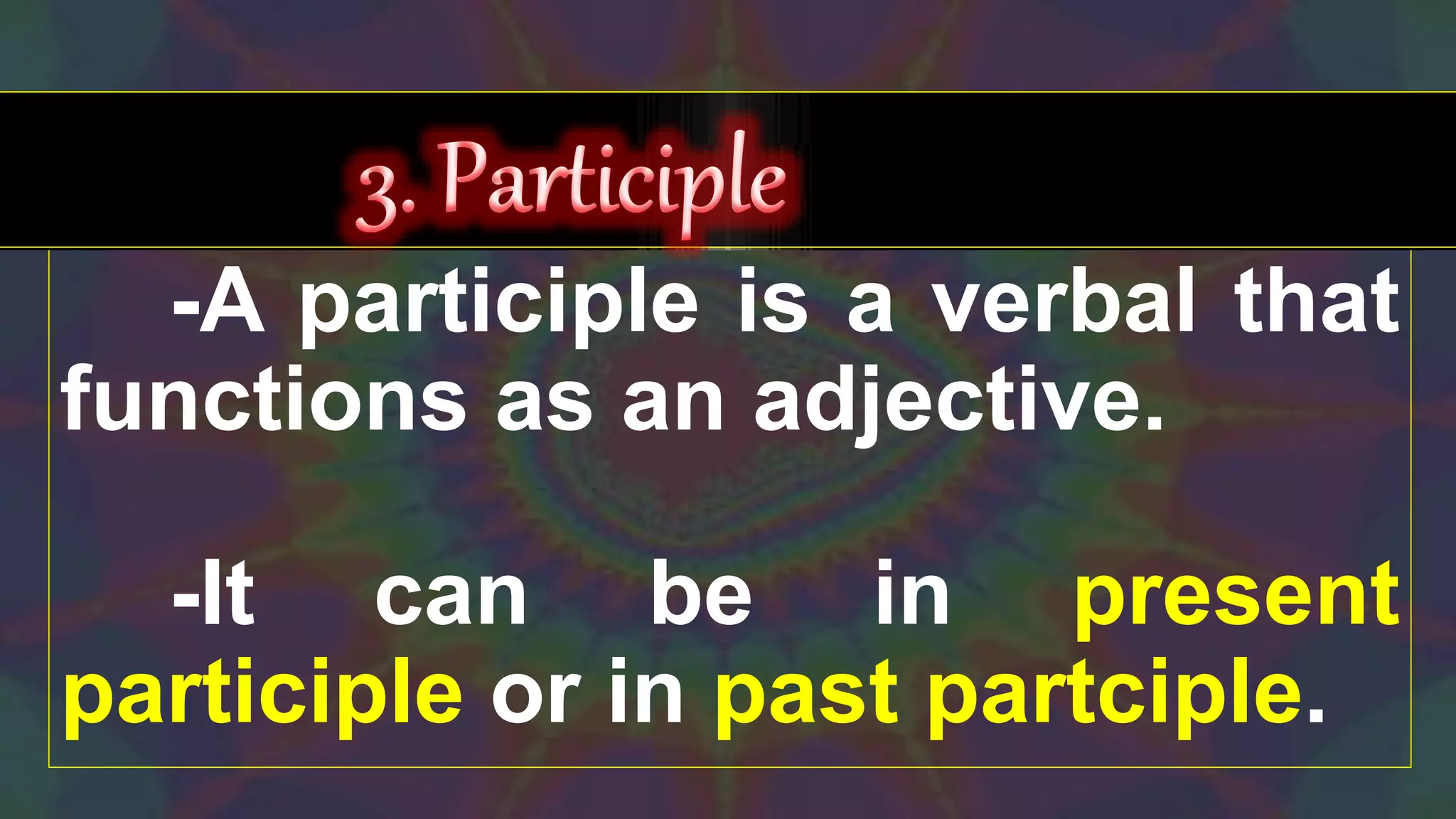 3. Participle

-A participle is a verbal that functions as an adjective.

-It can be in present participle or in past partciple.